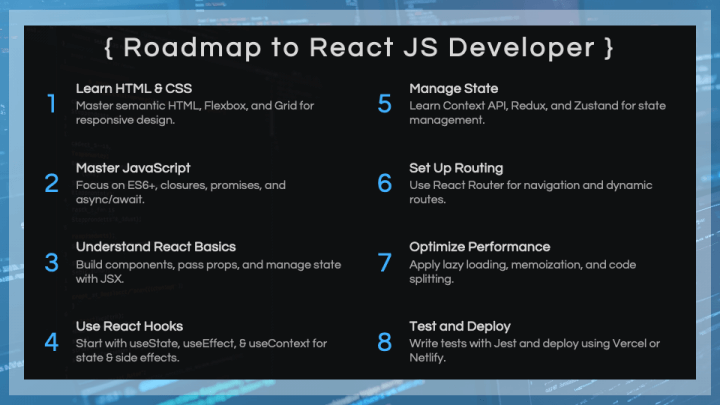 { Roadmap to React JS Developer }

1
Learn HTML & CSS
Master semantic HTML, Flexbox, and Grid for responsive design.

2
Master JavaScript
Focus on ES6+, closures, promises, and async/await.

3
Understand React Basics
Build components, pass props, and manage state with JSX.

4
Use React Hooks
Start with useState, useEffect, & useContext for state & side effects.

5
Manage State
Learn Context API, Redux, and Zustand for state management.

6
Set Up Routing
Use React Router for navigation and dynamic routes.

7
Optimize Performance
Apply lazy loading, memoization, and code splitting.

8
Test and Deploy
Write tests with Jest and deploy using Vercel or Netlify.